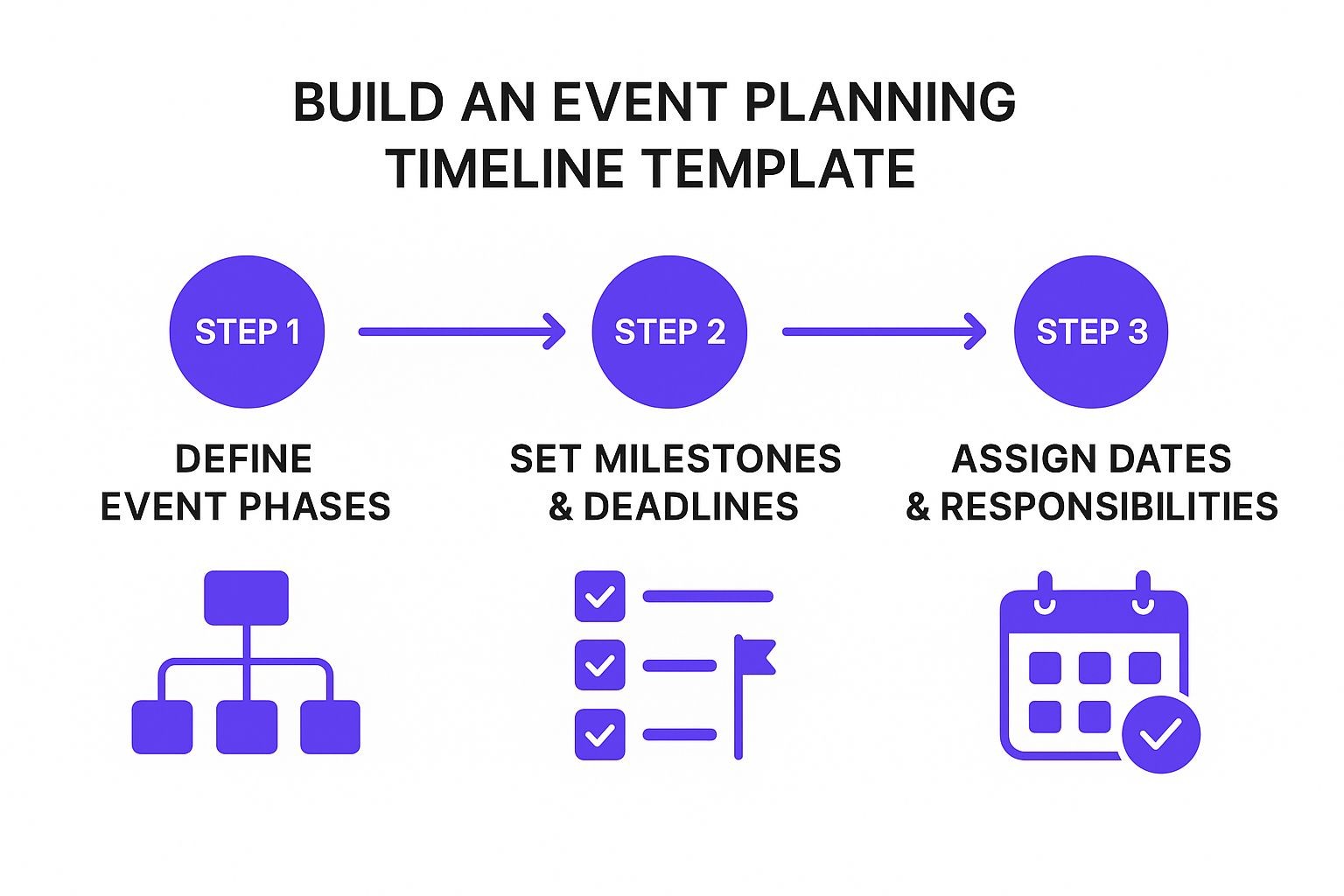 BUILD AN EVENT PLANNING TIMELINE TEMPLATE

STEP 1

STEP 2

STEP 3

DEFINE EVENT PHASES

SET MILESTONES & DEADLINES

ASSIGN DATES & RESPONSIBILITIES